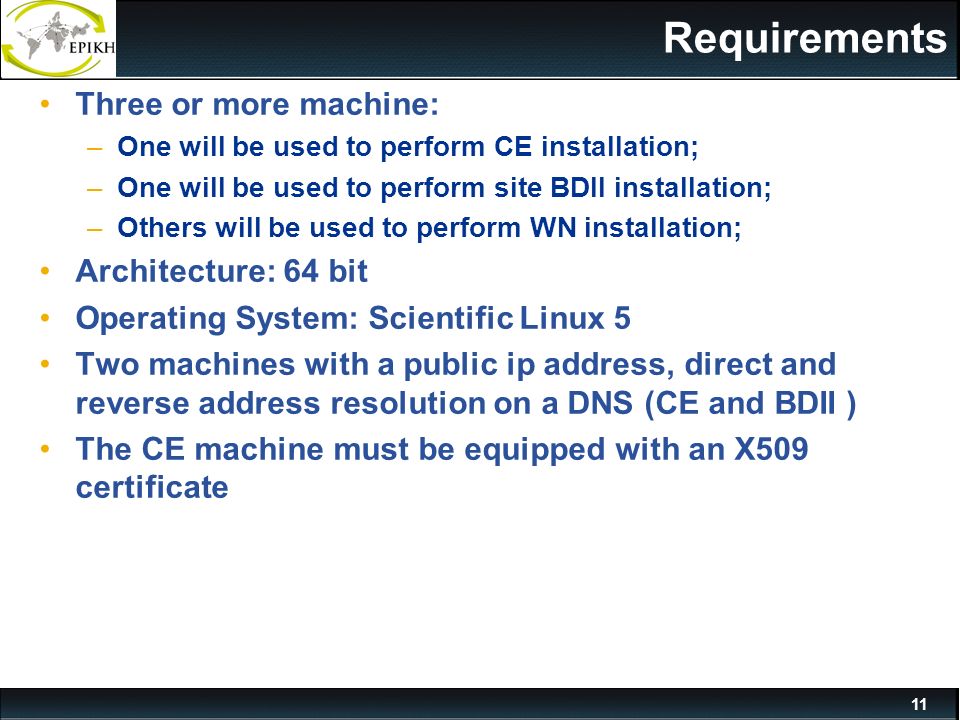 EPIKH

Requirements

• Three or more machine:
– One will be used to perform CE installation;
– One will be used to perform site BDII installation;
– Others will be used to perform WN installation;
• Architecture: 64 bit
• Operating System: Scientific Linux 5
• Two machines with a public ip address, direct and reverse address resolution on a DNS (CE and BDII )
• The CE machine must be equipped with an X509 certificate

11